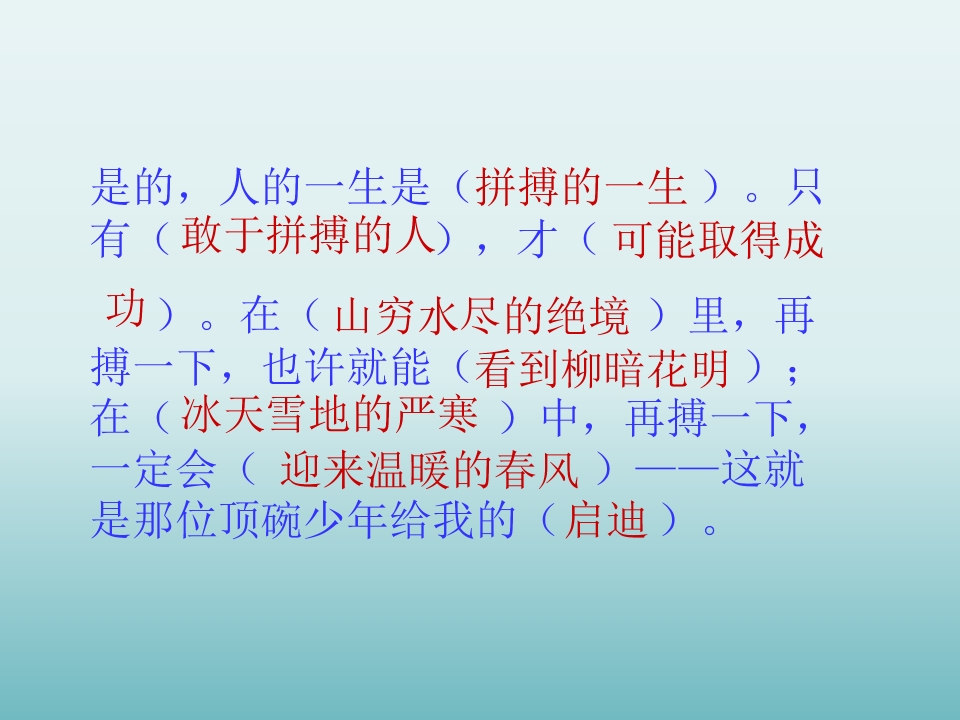 是的，人的一生是（拼搏的一生）。只有（敢于拼搏的人），才（可能取得成功）。在（山穷水尽的绝境）里，再搏一下，也许就能（看到柳暗花明）；在（冰天雪地的严寒）中，再搏一下，一定会（迎来温暖的春风）——这就是那位顶碗少年给我的（启迪）。